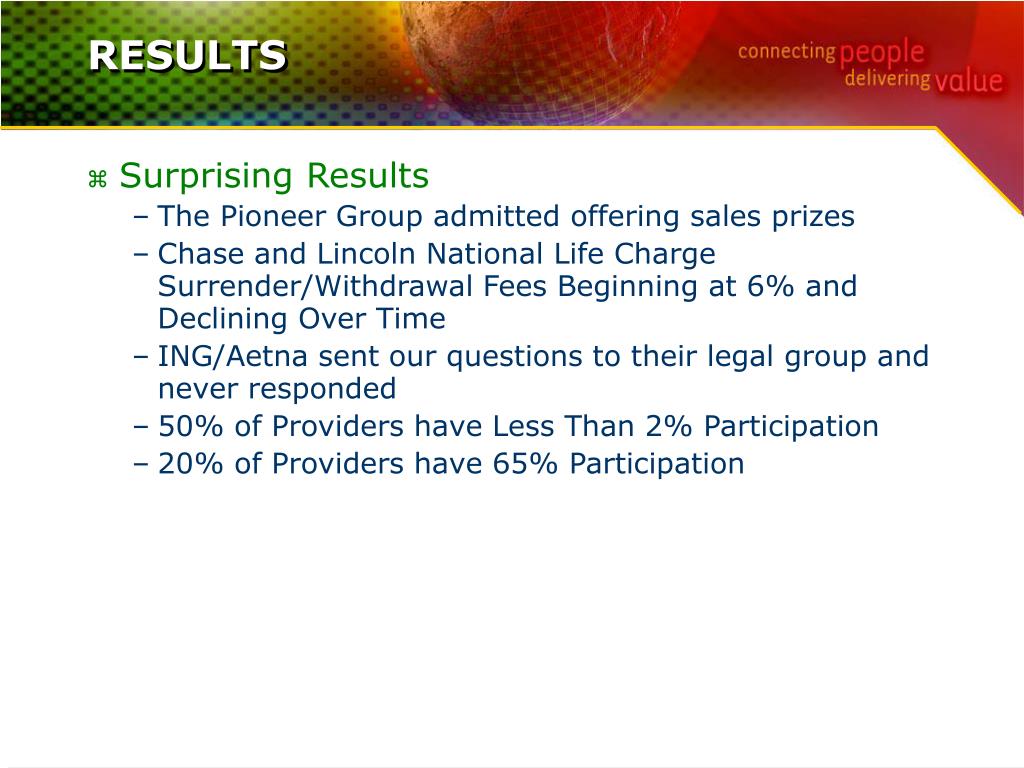 RESULTS

connecting people delivering value

⌘ Surprising Results
– The Pioneer Group admitted offering sales prizes
– Chase and Lincoln National Life Charge Surrender/Withdrawal Fees Beginning at 6% and Declining Over Time
– ING/Aetna sent our questions to their legal group and never responded
– 50% of Providers have Less Than 2% Participation
– 20% of Providers have 65% Participation